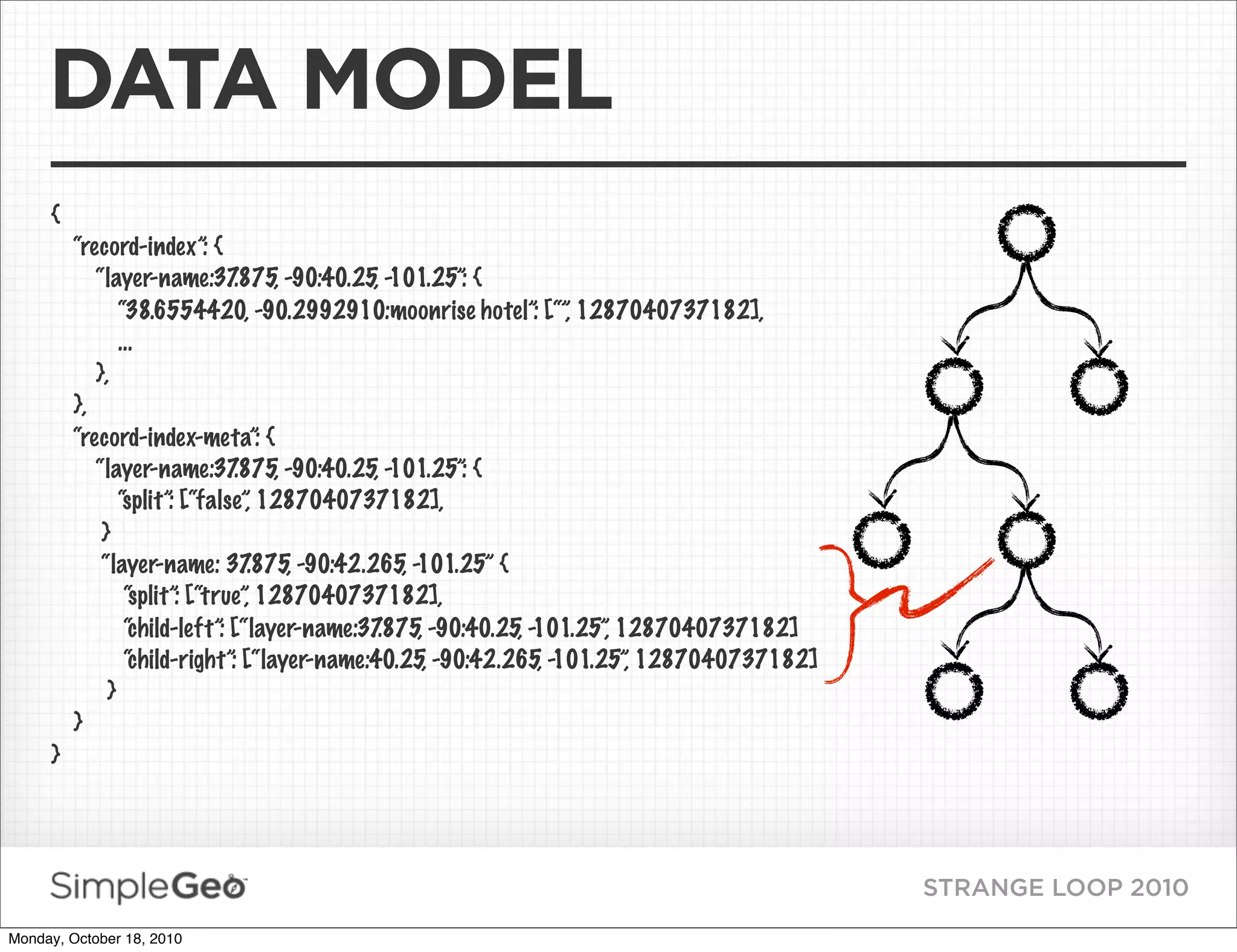 DATA MODEL

{
"record-index": {
"layer-name:37.875, -90:40.25, -101.25": {
"38.6554420, -90.2992910:moonrise hotel": ["", 1287040737182],
...
},
},
"record-index-meta": {
"layer-name:37.875, -90:40.25, -101.25": {
"split": ["false", 1287040737182],
}
"layer-name: 37.875, -90:42.265, -101.25" {
"split": ["true", 1287040737182],
"child-left": ["layer-name:37.875, -90:40.25, -101.25", 1287040737182]
"child-right": ["layer-name:40.25, -90:42.265, -101.25", 1287040737182]
}
}
}

SimpleGeo

STRANGE LOOP 2010

Monday, October 18, 2010